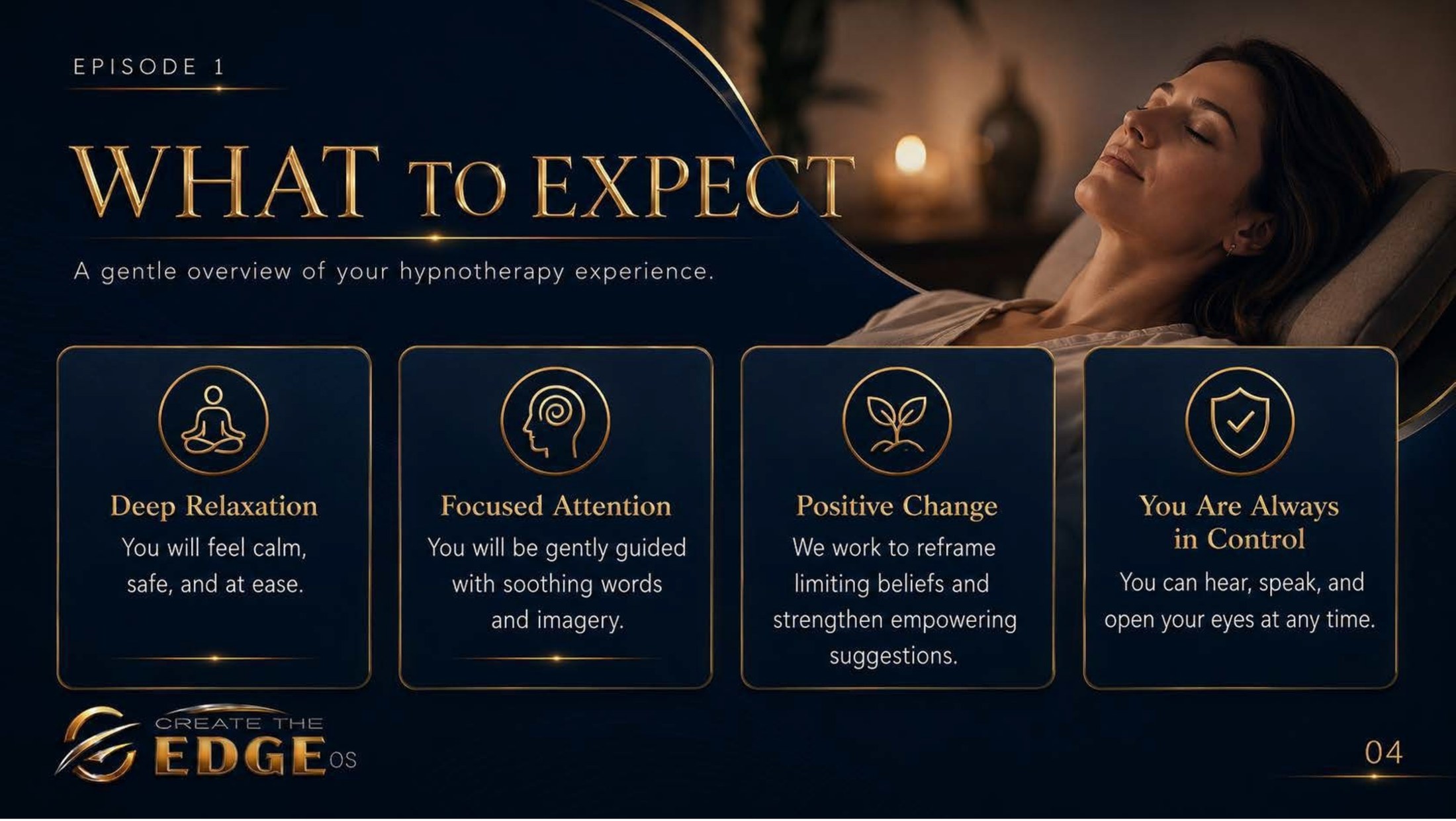 EPISODE 1

WHAT TO EXPECT

A gentle overview of your hypnotherapy experience.

Deep Relaxation
You will feel calm, safe, and at ease.

Focused Attention
You will be gently guided with soothing words and imagery.

Positive Change
We work to reframe limiting beliefs and strengthen empowering suggestions.

You Are Always in Control
You can hear, speak, and open your eyes at any time.

CREATE THE EDGE OS

04